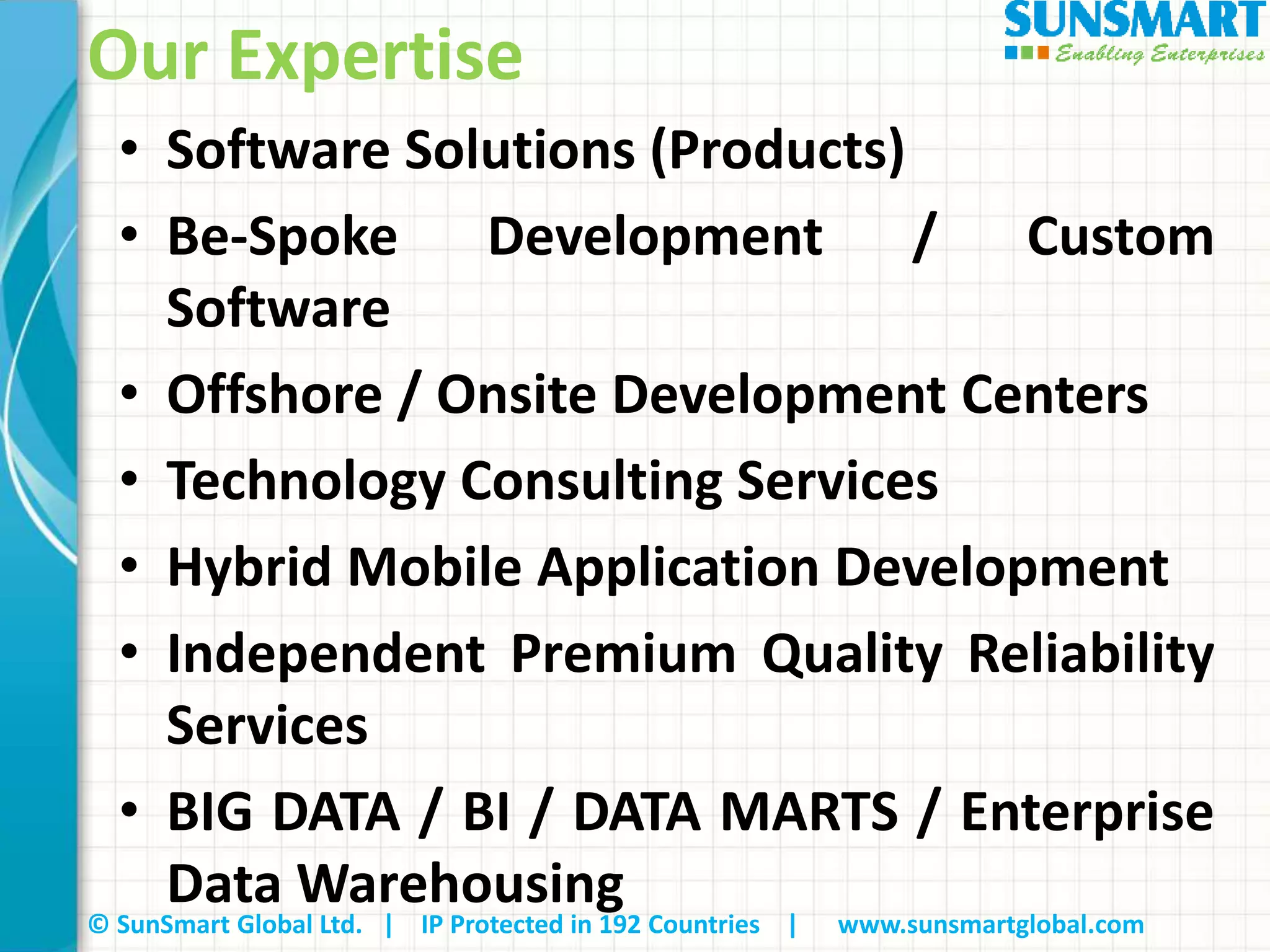 Our Expertise

SUNSMART
Enabling Enterprises

• Software Solutions (Products)
• Be-Spoke Development / Custom Software
• Offshore / Onsite Development Centers
• Technology Consulting Services
• Hybrid Mobile Application Development
• Independent Premium Quality Reliability Services
• BIG DATA / BI / DATA MARTS / Enterprise Data Warehousing

© SunSmart Global Ltd. | IP Protected in 192 Countries | www.sunsmartglobal.com